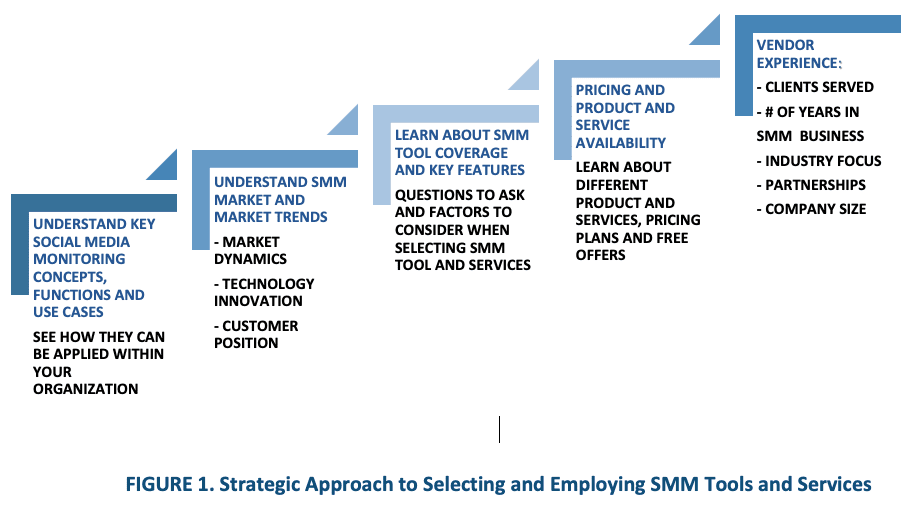 UNDERSTAND KEY SOCIAL MEDIA MONITORING CONCEPTS, FUNCTIONS AND USE CASES

SEE HOW THEY CAN BE APPLIED WITHIN YOUR ORGANIZATION

UNDERSTAND SMM MARKET AND MARKET TRENDS

- MARKET DYNAMICS

- TECHNOLOGY INNOVATION

- CUSTOMER POSITION

LEARN ABOUT SMM TOOL COVERAGE AND KEY FEATURES

QUESTIONS TO ASK AND FACTORS TO CONSIDER WHEN SELECTING SMM TOOL AND SERVICES

PRICING AND PRODUCT AND SERVICE AVAILABILITY

LEARN ABOUT DIFFERENT PRODUCT AND SERVICES, PRICING PLANS AND FREE OFFERS

VENDOR EXPERIENCE:

- CLIENTS SERVED

- # OF YEARS IN SMM BUSINESS

- INDUSTRY FOCUS

- PARTNERSHIPS

- COMPANY SIZE

FIGURE 1. Strategic Approach to Selecting and Employing SMM Tools and Services